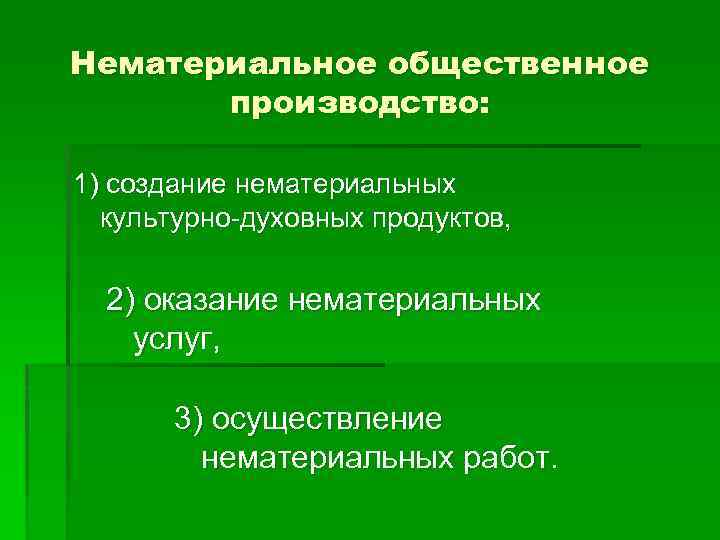 Нематериальное общественное производство:

1) создание нематериальных культурно-духовных продуктов,

2) оказание нематериальных услуг,

3) осуществление нематериальных работ.